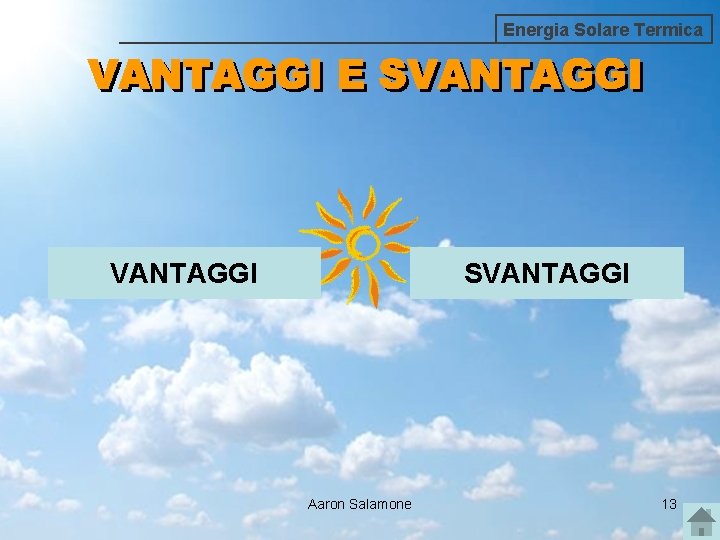 Energia Solare Termica

VANTAGGI E SVANTAGGI

VANTAGGI

SVANTAGGI

Aaron Salamone

13